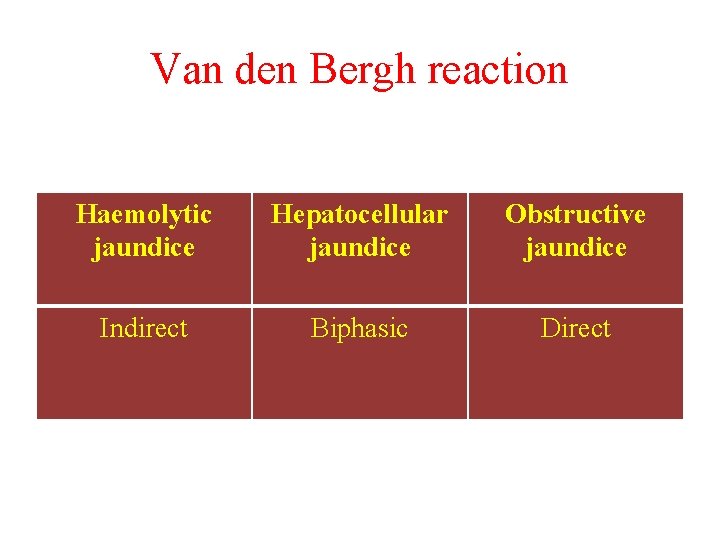 Van den Bergh reaction

| Haemolytic jaundice | Hepatocellular jaundice | Obstructive jaundice |
|---|---|---|
| Indirect | Biphasic | Direct |